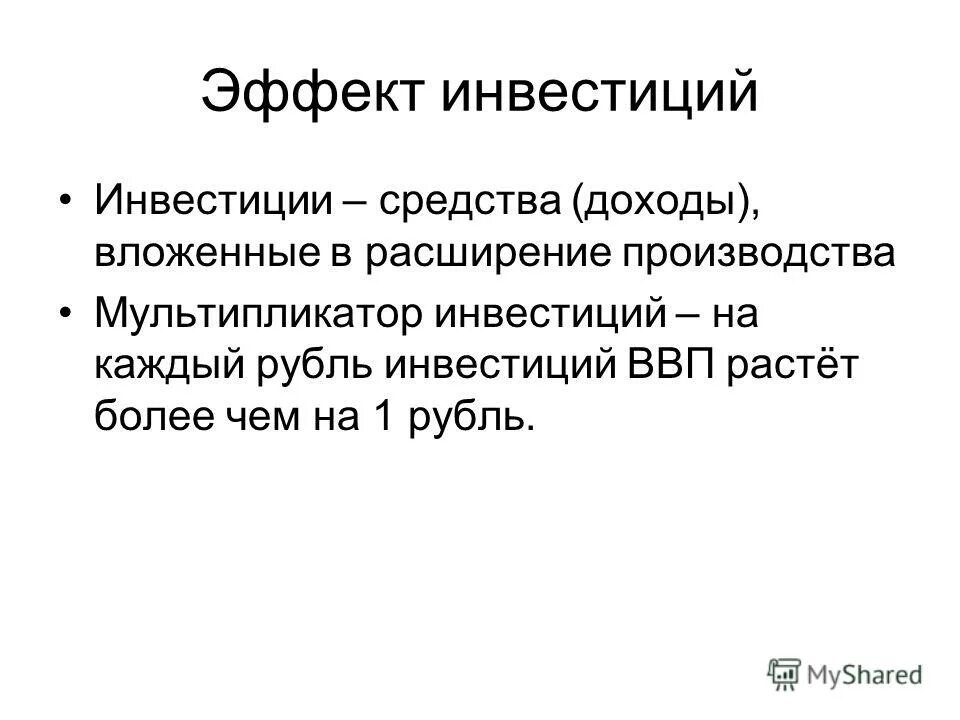 Эффект инвестиций

• Инвестиции – средства (доходы), вложенные в расширение производства

• Мультипликатор инвестиций – на каждый рубль инвестиций ВВП растёт более чем на 1 рубль.

MyShared